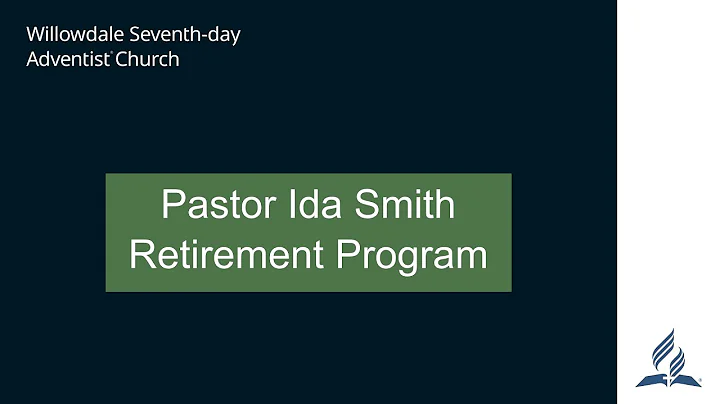 Willowdale Seventh-day Adventist® Church

Pastor Ida Smith
Retirement Program